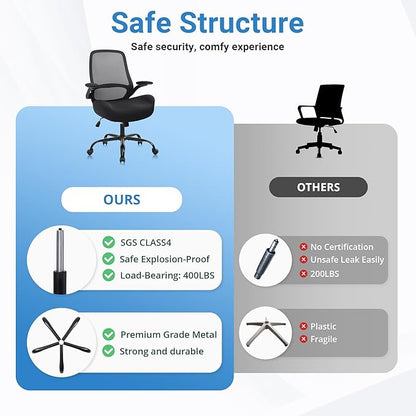 Safe Structure
Safe security, comfy experience

OURS

SGS CLASS4
Safe Explosion-Proof
Load-Bearing: 400LBS

Premium Grade Metal
Strong and durable

OTHERS

No Certification
Unsafe Leak Easily
200LBS

Plastic
Fragile